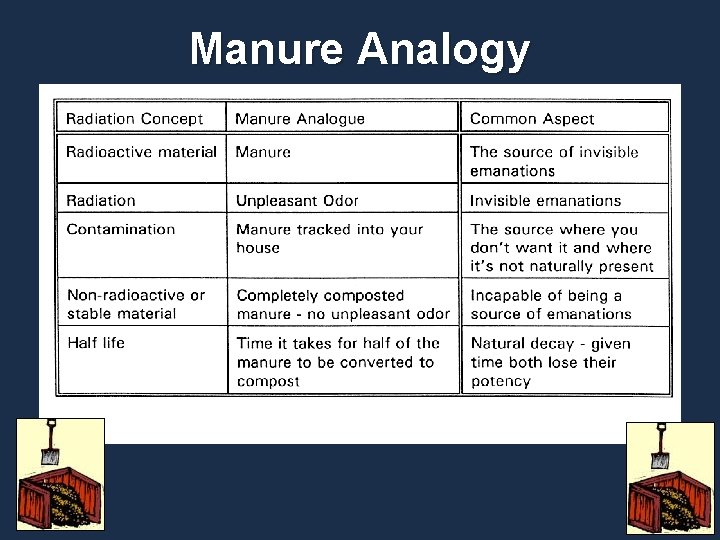 Manure Analogy

| Radiation Concept | Manure Analogue | Common Aspect |
|---|---|---|
| Radioactive material | Manure | The source of invisible emanations |
| Radiation | Unpleasant Odor | Invisible emanations |
| Contamination | Manure tracked into your house | The source where you don't want it and where it's not naturally present |
| Non-radioactive or stable material | Completely composted manure - no unpleasant odor | Incapable of being a source of emanations |
| Half life | Time it takes for half of the manure to be converted to compost | Natural decay - given time both lose their potency |